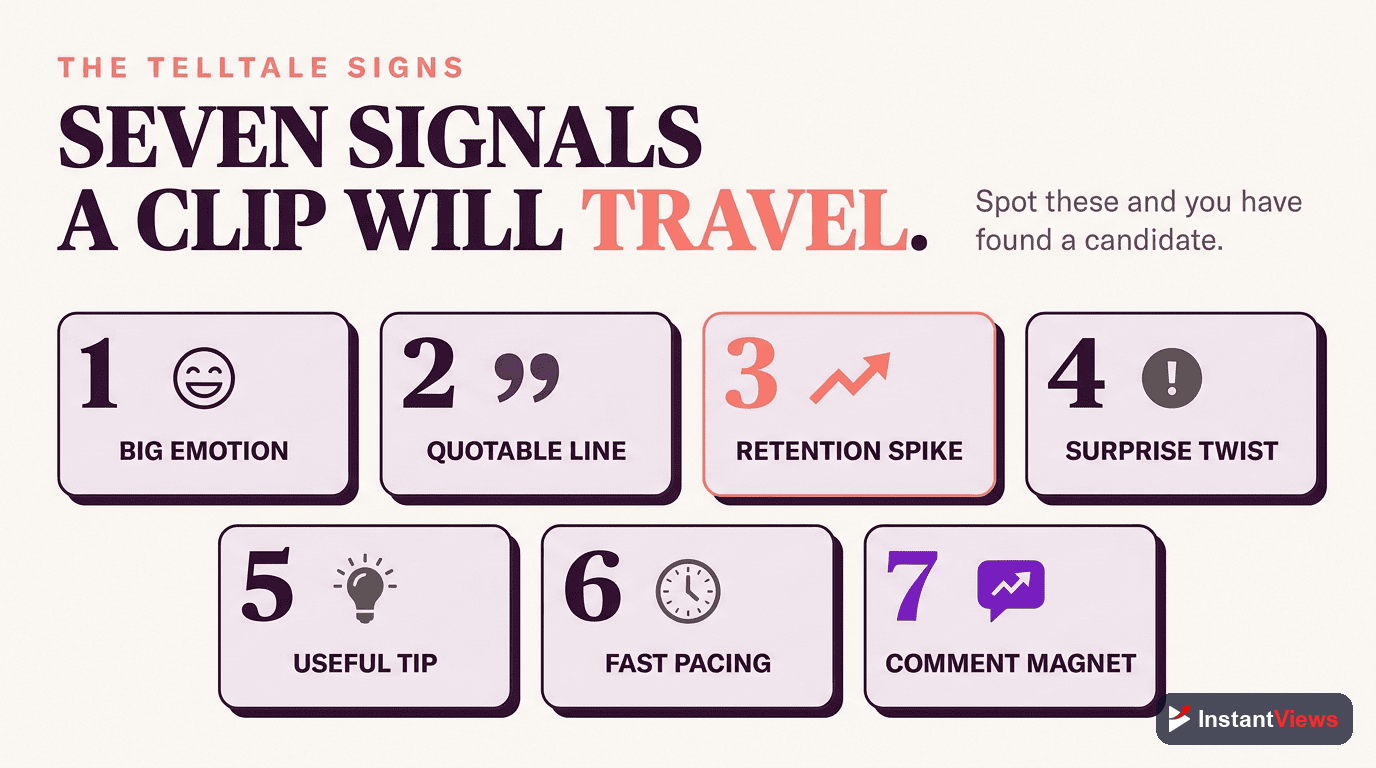 THE TELLTALE SIGNS

SEVEN SIGNALS A CLIP WILL TRAVEL.

Spot these and you have found a candidate.

1 BIG EMOTION

2 QUOTABLE LINE

3 RETENTION SPIKE

4 SURPRISE TWIST

5 USEFUL TIP

6 FAST PACING

7 COMMENT MAGNET

InstantViews